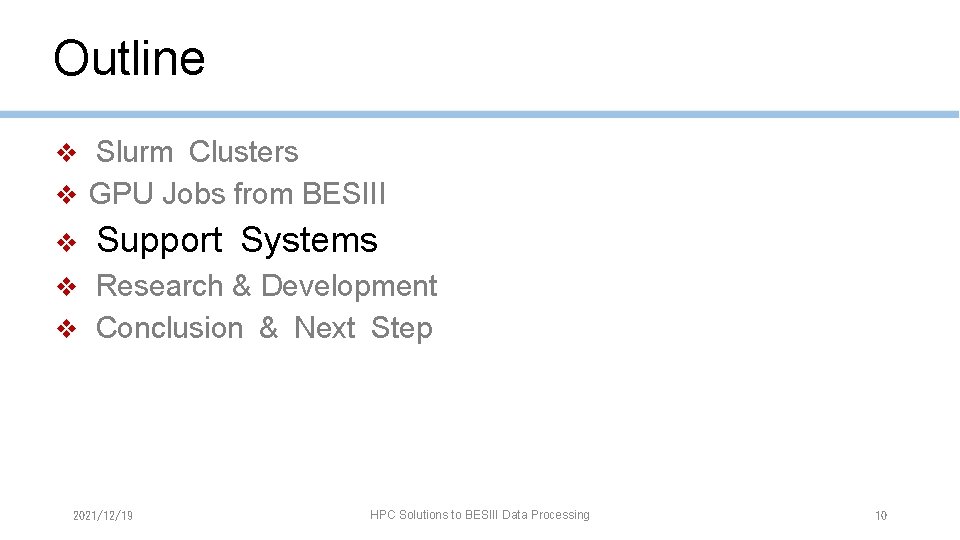 Outline

❖ Slurm Clusters
❖ GPU Jobs from BESIII
❖ Support Systems
❖ Research & Development
❖ Conclusion & Next Step

2021/12/19

HPC Solutions to BESIII Data Processing

10